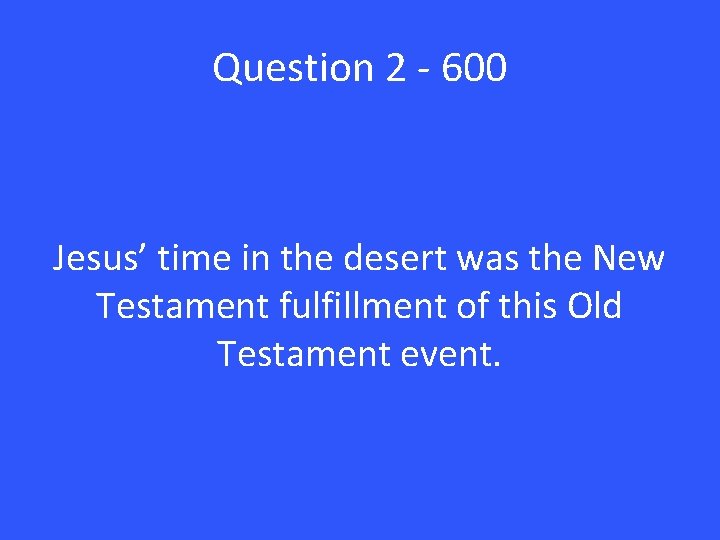 Question 2 - 600

Jesus’ time in the desert was the New Testament fulfillment of this Old Testament event.